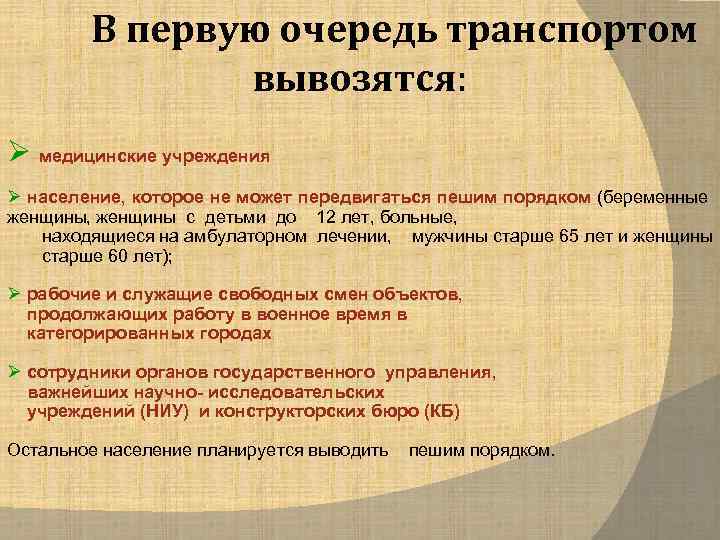 В первую очередь транспортом вывозятся:

➢ медицинские учреждения

➢ население, которое не может передвигаться пешим порядком (беременные женщины, женщины с детьми до 12 лет, больные, находящиеся на амбулаторном лечении, мужчины старше 65 лет и женщины старше 60 лет);

➢ рабочие и служащие свободных смен объектов, продолжающих работу в военное время в категорированных городах

➢ сотрудники органов государственного управления, важнейших научно- исследовательских учреждений (НИУ) и конструкторских бюро (КБ)

Остальное население планируется выводить пешим порядком.